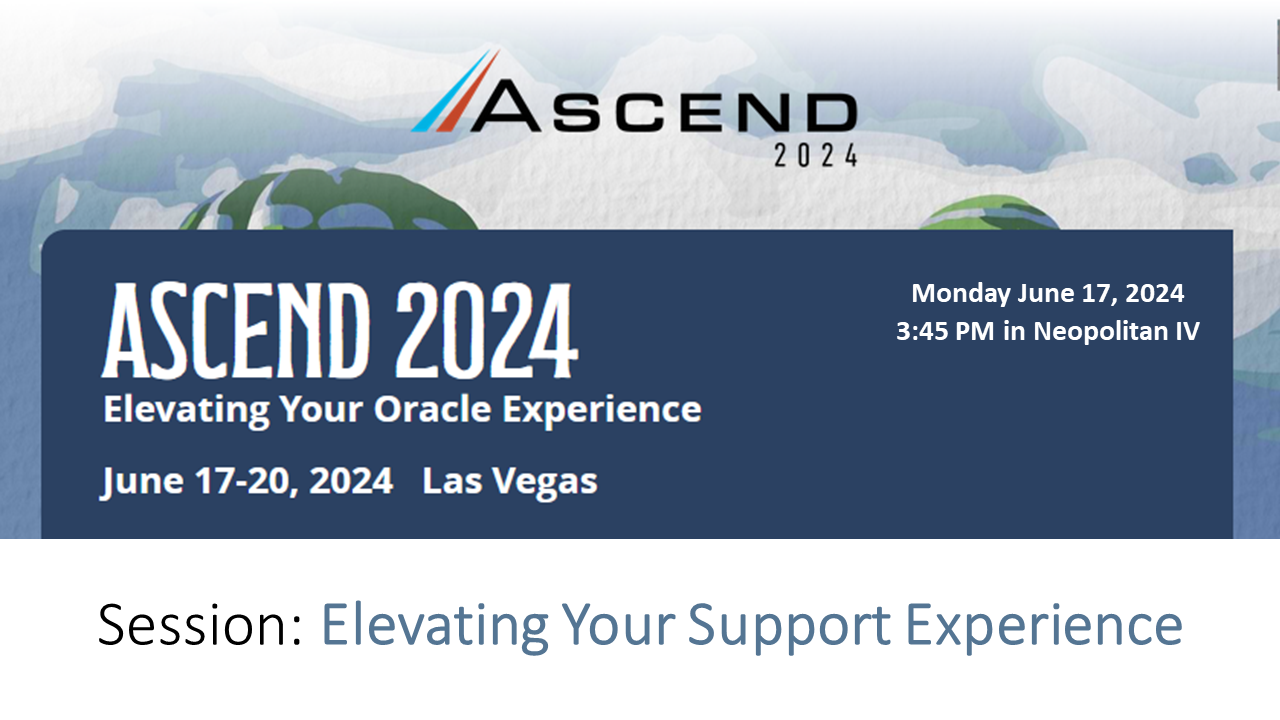 ASCEND
2024

ASCEND 2024
Elevating Your Oracle Experience

June 17-20, 2024 Las Vegas

Monday June 17, 2024
3:45 PM in Neopolitan IV

Session: Elevating Your Support Experience